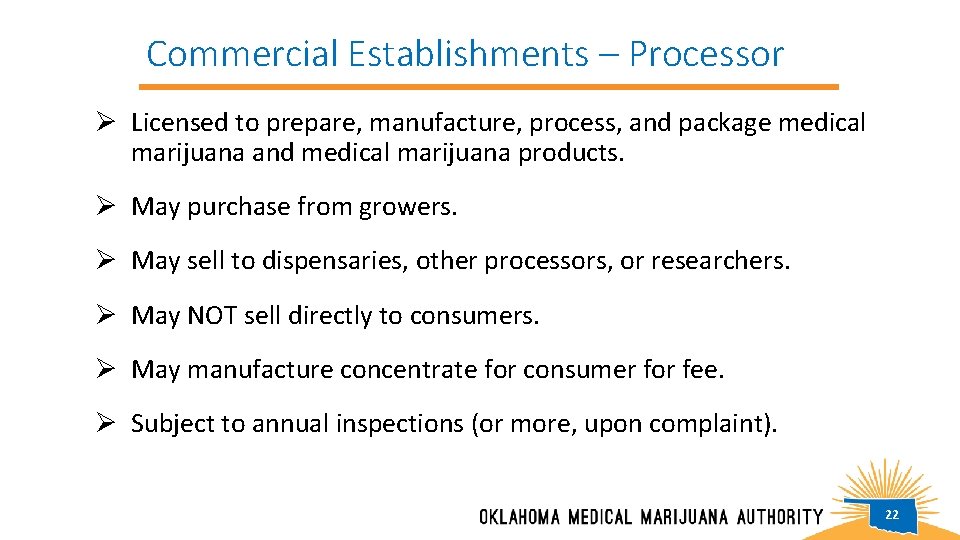 Commercial Establishments – Processor

➢ Licensed to prepare, manufacture, process, and package medical marijuana and medical marijuana products.

➢ May purchase from growers.

➢ May sell to dispensaries, other processors, or researchers.

➢ May NOT sell directly to consumers.

➢ May manufacture concentrate for consumer for fee.

➢ Subject to annual inspections (or more, upon complaint).

OKLAHOMA MEDICAL MARIJUANA AUTHORITY

22